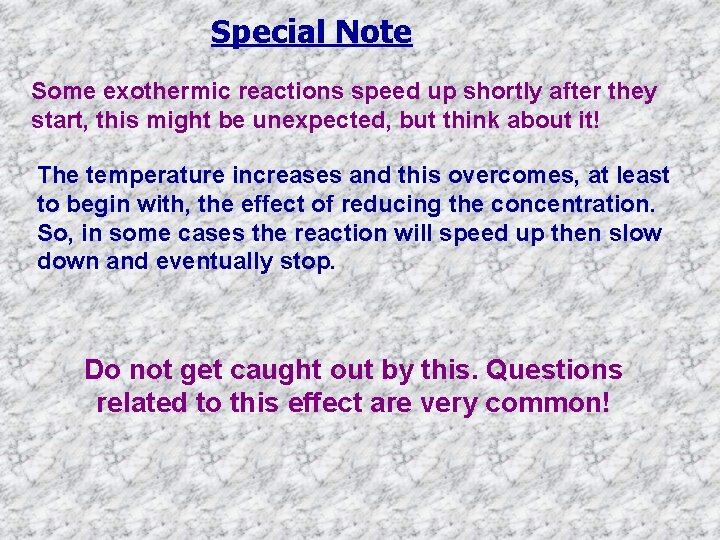 Special Note

Some exothermic reactions speed up shortly after they start, this might be unexpected, but think about it!

The temperature increases and this overcomes, at least to begin with, the effect of reducing the concentration. So, in some cases the reaction will speed up then slow down and eventually stop.

Do not get caught out by this. Questions related to this effect are very common!